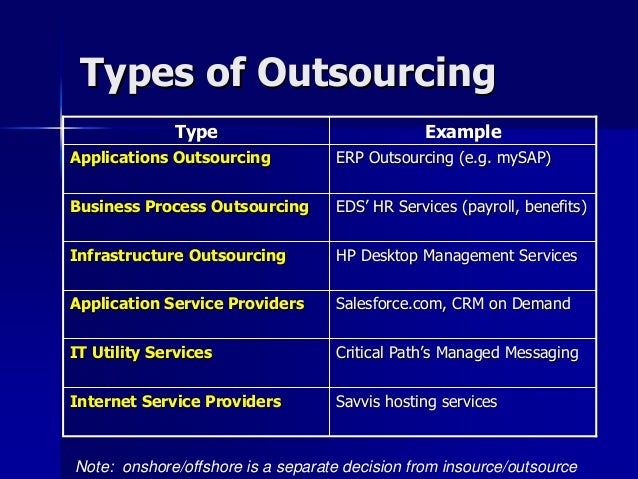 Types of Outsourcing

| Type | Example |
|---|---|
| Applications Outsourcing | ERP Outsourcing (e.g. mySAP) |
| Business Process Outsourcing | EDS' HR Services (payroll, benefits) |
| Infrastructure Outsourcing | HP Desktop Management Services |
| Application Service Providers | Salesforce.com, CRM on Demand |
| IT Utility Services | Critical Path's Managed Messaging |
| Internet Service Providers | Savvis hosting services |

Note: onshore/offshore is a separate decision from insource/outsource